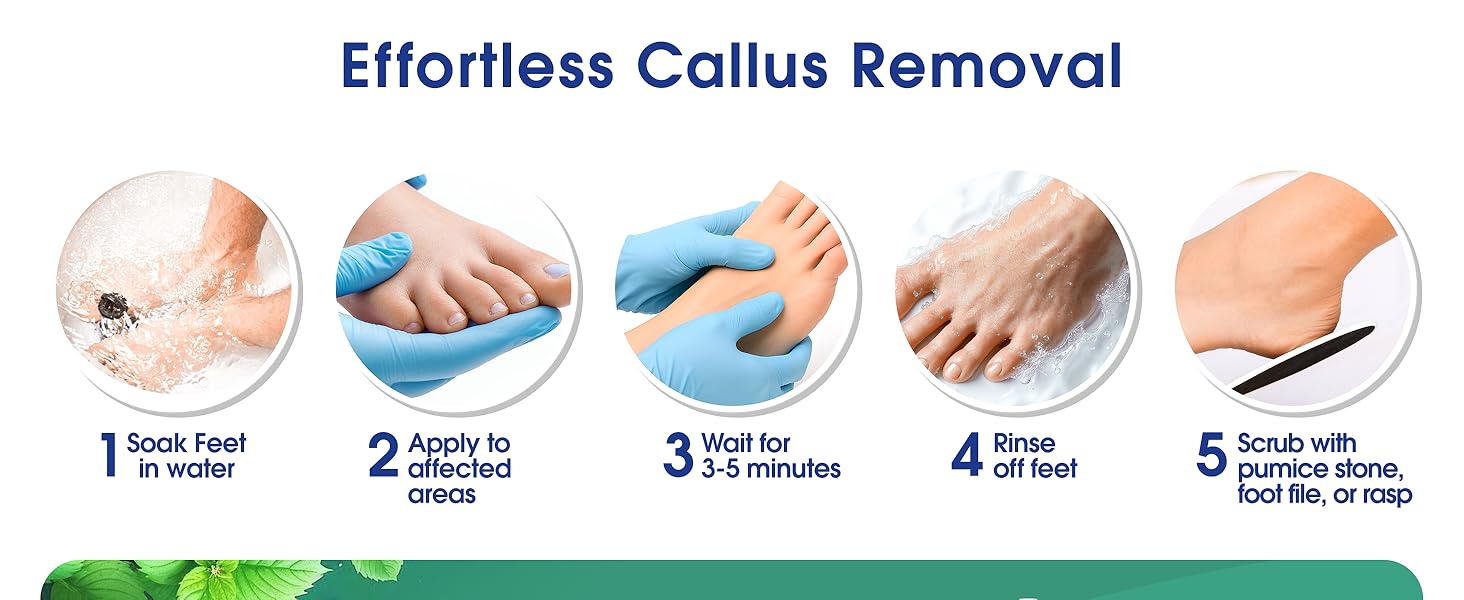 Effortless Callus Removal

1 Soak Feet in water

2 Apply to affected areas

3 Wait for 3-5 minutes

4 Rinse off feet

5 Scrub with pumice stone, foot file, or rasp